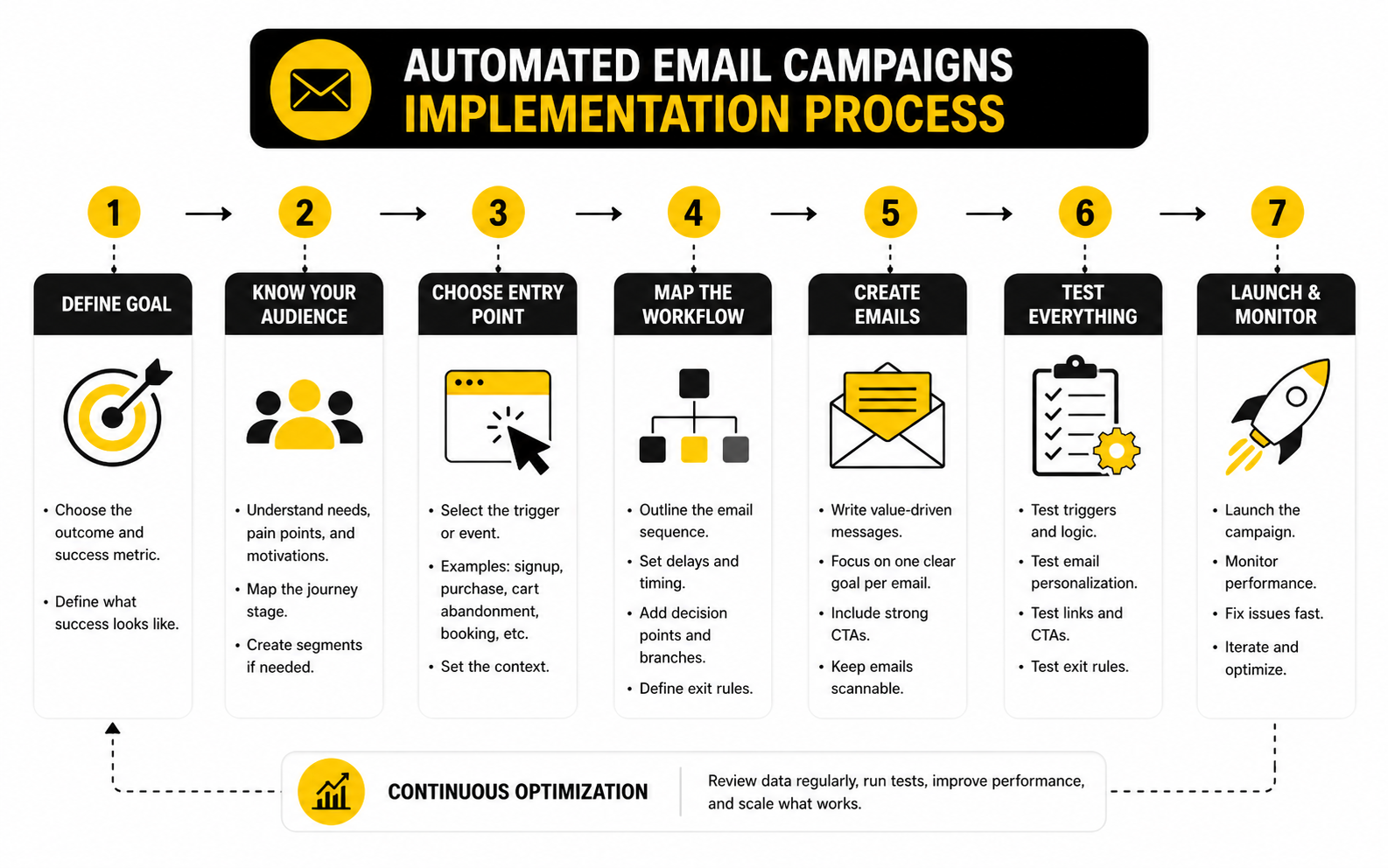 AUTOMATED EMAIL CAMPAIGNS
IMPLEMENTATION PROCESS

1
DEFINE GOAL
• Choose the outcome and success metric.
• Define what success looks like.

2
KNOW YOUR AUDIENCE
• Understand needs, pain points, and motivations.
• Map the journey stage.
• Create segments if needed.

3
CHOOSE ENTRY POINT
• Select the trigger or event.
• Examples: signup, purchase, cart abandonment, booking, etc.
• Set the context.

4
MAP THE WORKFLOW
• Outline the email sequence.
• Set delays and timing.
• Add decision points and branches.
• Define exit rules.

5
CREATE EMAILS
• Write value-driven messages.
• Focus on one clear goal per email.
• Include strong CTAs.
• Keep emails scannable.

6
TEST EVERYTHING
• Test triggers and logic.
• Test email personalization.
• Test links and CTAs.
• Test exit rules.

7
LAUNCH & MONITOR
• Launch the campaign.
• Monitor performance.
• Fix issues fast.
• Iterate and optimize.

CONTINUOUS OPTIMIZATION
Review data regularly, run tests, improve performance, and scale what works.